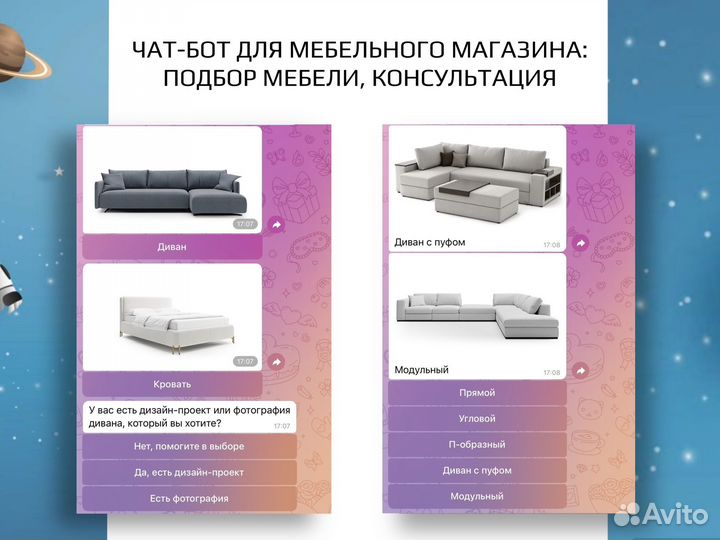 ЧАТ-БОТ ДЛЯ МЕБЕЛЬНОГО МАГАЗИНА: ПОДБОР МЕБЕЛИ, КОНСУЛЬТАЦИЯ

17:07

Диван

17:07

Кровать

У вас есть дизайн-проект или фотография дивана, который вы хотите? 17:07

Нет, помогите в выборе

Да, есть дизайн-проект

Есть фотография

Диван с пуфом 17:08

Модульный 17:08

Прямой

Угловой

П-образный

Диван с пуфом

Модульный

Avito